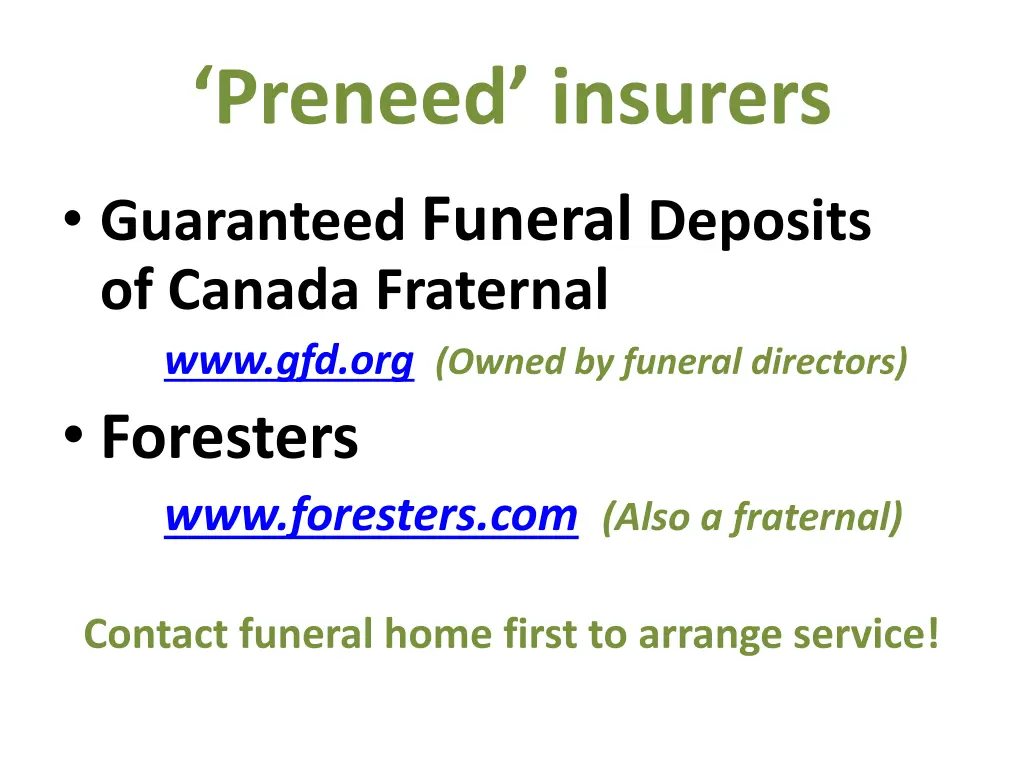 ‘Preneed’ insurers

• Guaranteed Funeral Deposits of Canada Fraternal

www.gfd.org (Owned by funeral directors)

• Foresters

www.foresters.com (Also a fraternal)

Contact funeral home first to arrange service!